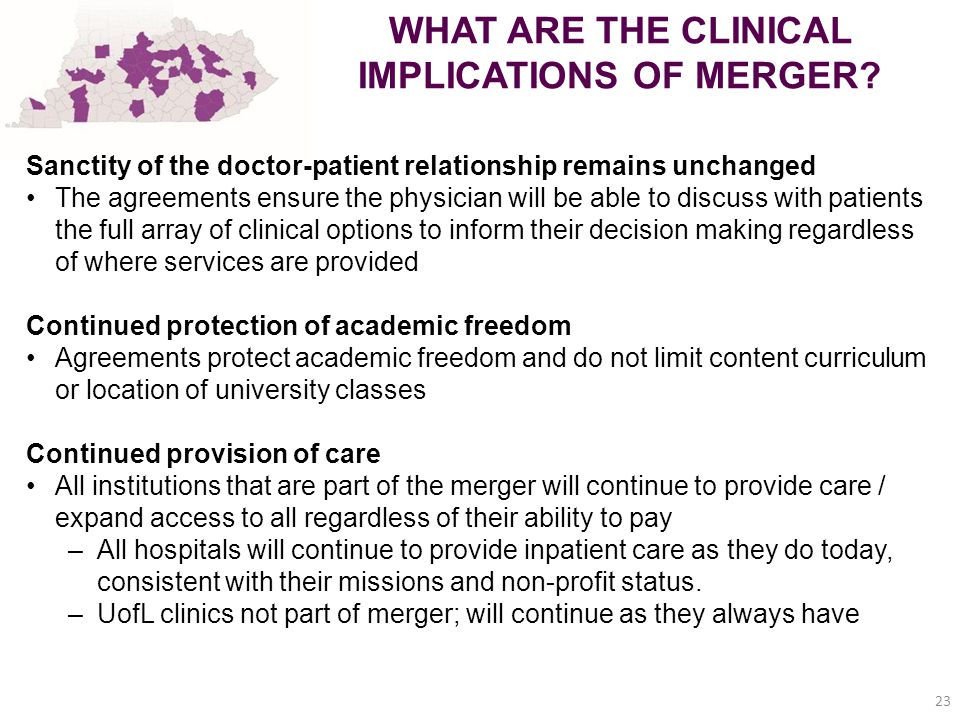 WHAT ARE THE CLINICAL IMPLICATIONS OF MERGER?

Sanctity of the doctor-patient relationship remains unchanged
• The agreements ensure the physician will be able to discuss with patients the full array of clinical options to inform their decision making regardless of where services are provided

Continued protection of academic freedom
• Agreements protect academic freedom and do not limit content curriculum or location of university classes

Continued provision of care
• All institutions that are part of the merger will continue to provide care / expand access to all regardless of their ability to pay
– All hospitals will continue to provide inpatient care as they do today, consistent with their missions and non-profit status.
– UofL clinics not part of merger; will continue as they always have

23